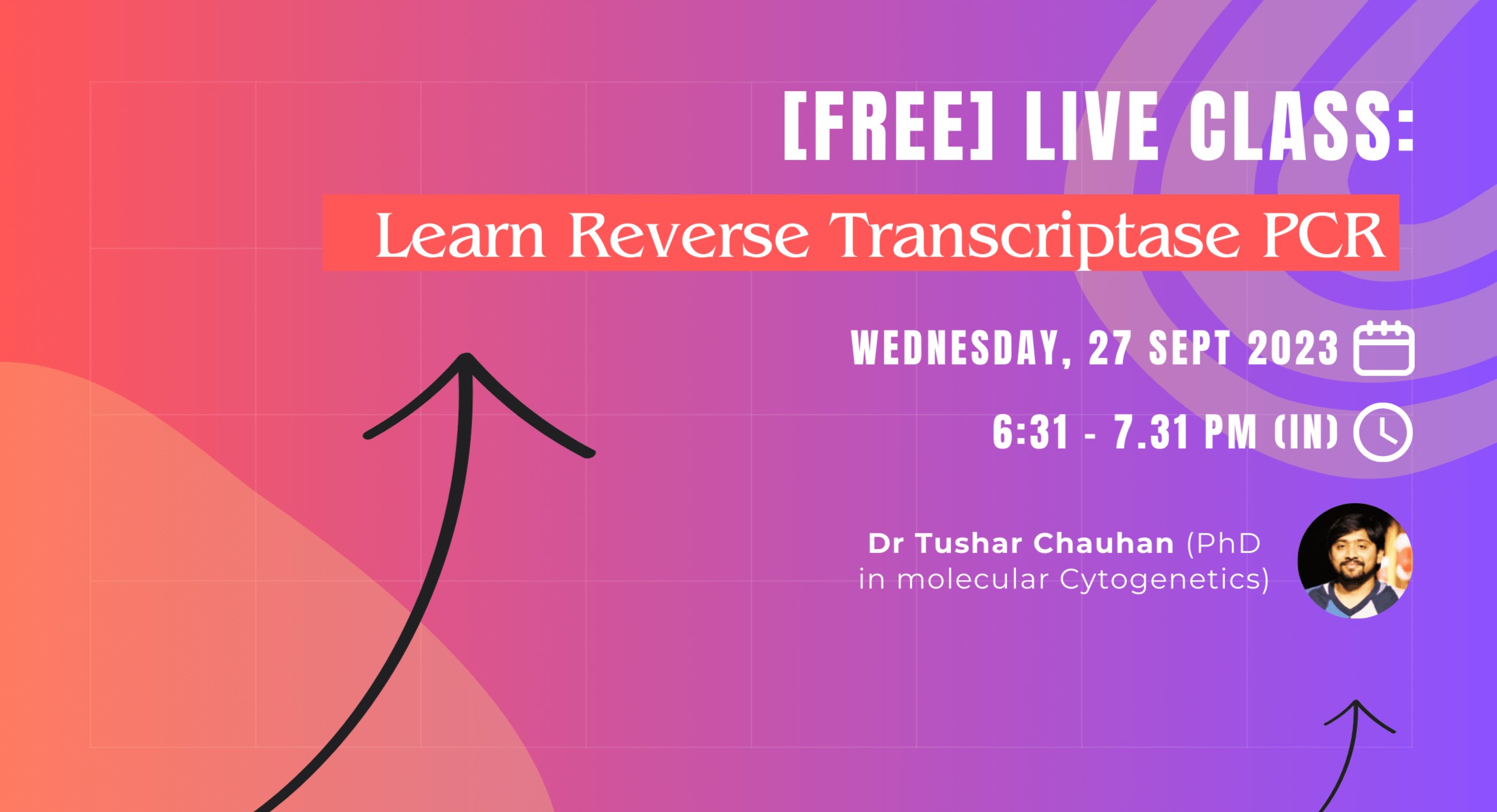 [FREE] LIVE CLASS:

Learn Reverse Transcriptase PCR

WEDNESDAY, 27 SEPT 2023

6:31 - 7.31 PM (IN)

Dr Tushar Chauhan (PhD in molecular Cytogenetics)